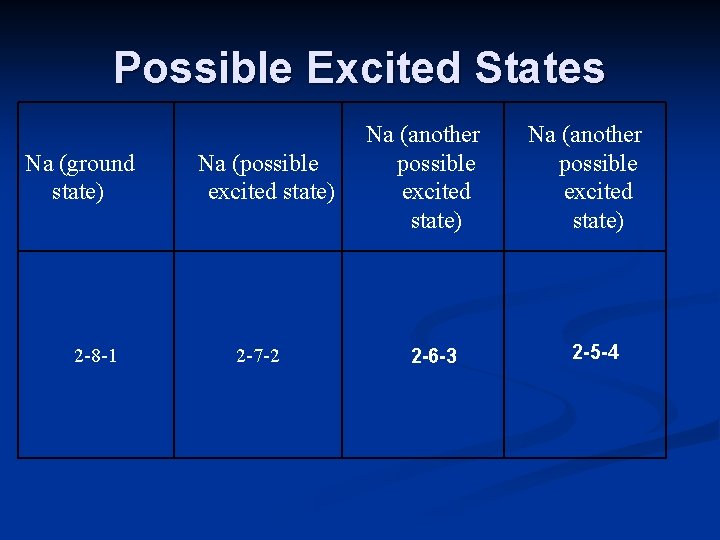 Possible Excited States

| Na (ground state) | Na (possible excited state) | Na (another possible excited state) | Na (another possible excited state) |
|---|---|---|---|
| 2-8-1 | 2-7-2 | 2-6-3 | 2-5-4 |